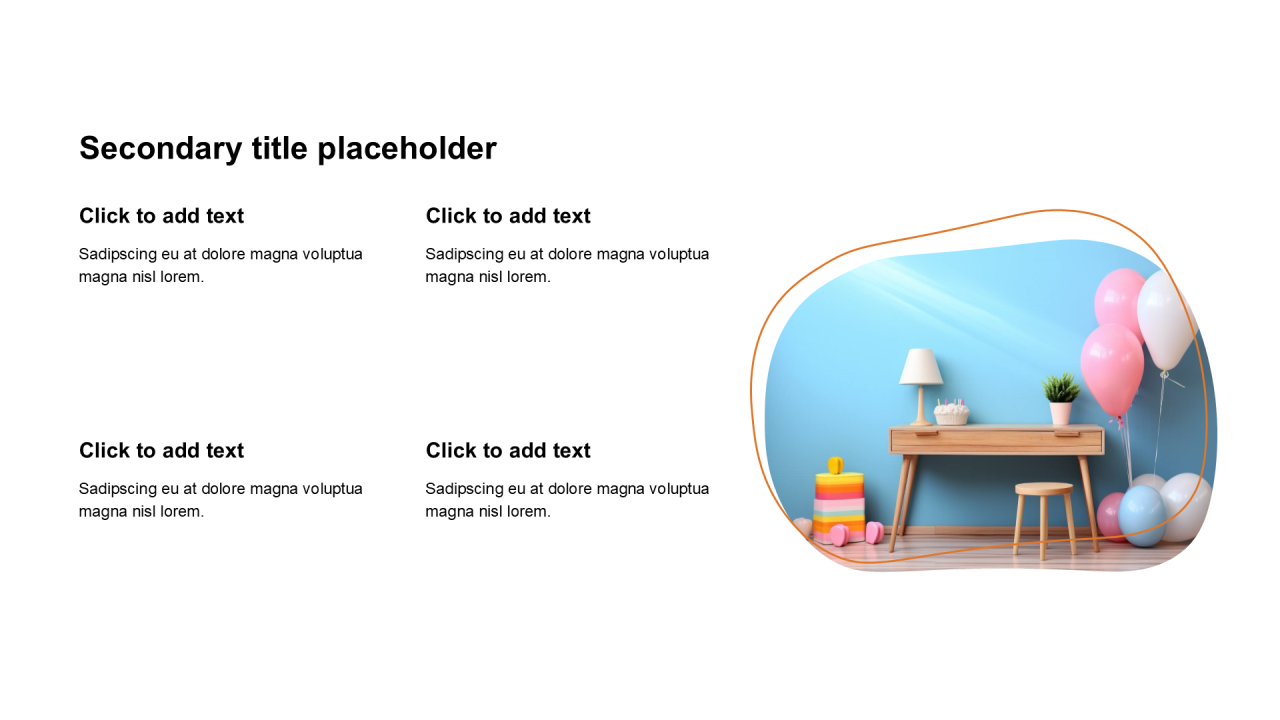 Secondary title placeholder

Click to add text

Sadipscing eu at dolore magna voluptua magna nisl lorem.

Click to add text

Sadipscing eu at dolore magna voluptua magna nisl lorem.

Click to add text

Sadipscing eu at dolore magna voluptua magna nisl lorem.

Click to add text

Sadipscing eu at dolore magna voluptua magna nisl lorem.